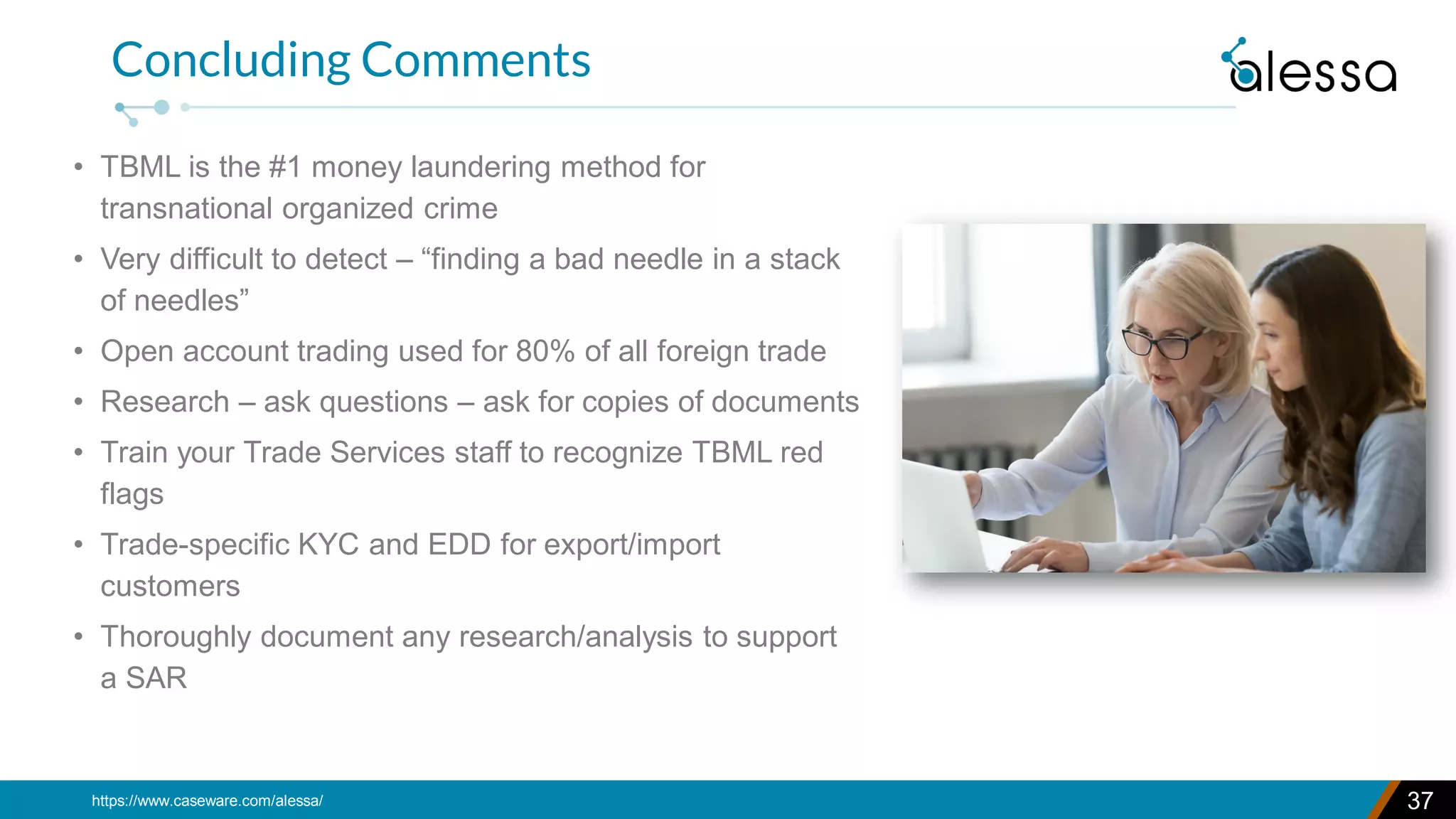 Concluding Comments

alessa

• TBML is the #1 money laundering method for transnational organized crime
• Very difficult to detect – “finding a bad needle in a stack of needles”
• Open account trading used for 80% of all foreign trade
• Research – ask questions – ask for copies of documents
• Train your Trade Services staff to recognize TBML red flags
• Trade-specific KYC and EDD for export/import customers
• Thoroughly document any research/analysis to support a SAR

https://www.caseware.com/alessa/

37